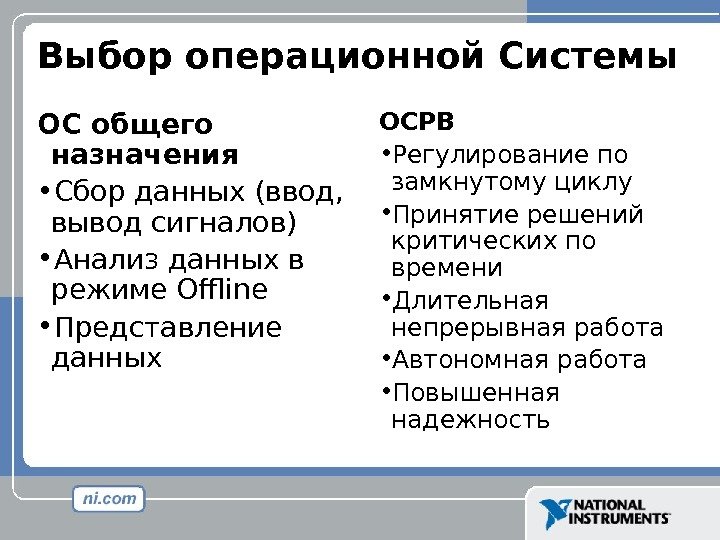 Выбор операционной Системы

ОС общего назначения

• Сбор данных (ввод, вывод сигналов)

• Анализ данных в режиме Offline

• Представление данных

ОСРВ

• Регулирование по замкнутому циклу

• Принятие решений критических по времени

• Длительная непрерывная работа

• Автономная работа

• Повышенная надежность

ni.com

NATIONAL INSTRUMENTS